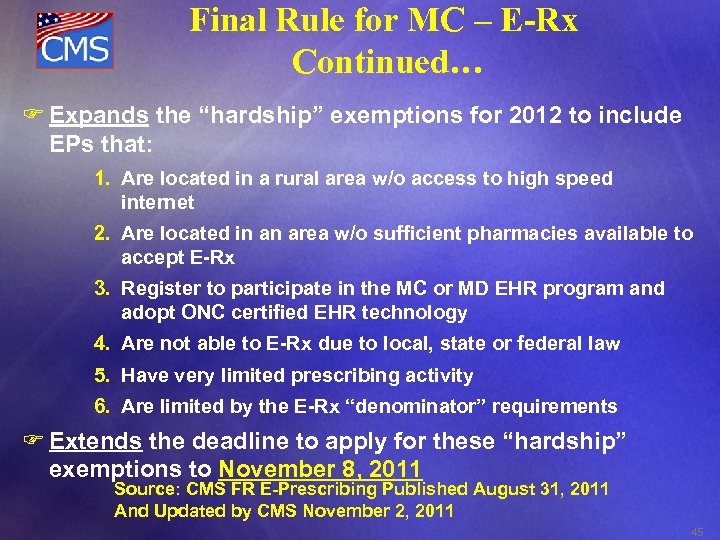 CMS

Final Rule for MC – E-Rx Continued…

☞ Expands the “hardship” exemptions for 2012 to include EPs that:

1. Are located in a rural area w/o access to high speed internet
2. Are located in an area w/o sufficient pharmacies available to accept E-Rx
3. Register to participate in the MC or MD EHR program and adopt ONC certified EHR technology
4. Are not able to E-Rx due to local, state or federal law
5. Have very limited prescribing activity
6. Are limited by the E-Rx “denominator” requirements

☞ Extends the deadline to apply for these “hardship” exemptions to November 8, 2011

Source: CMS FR E-Prescribing Published August 31, 2011
And Updated by CMS November 2, 2011

45